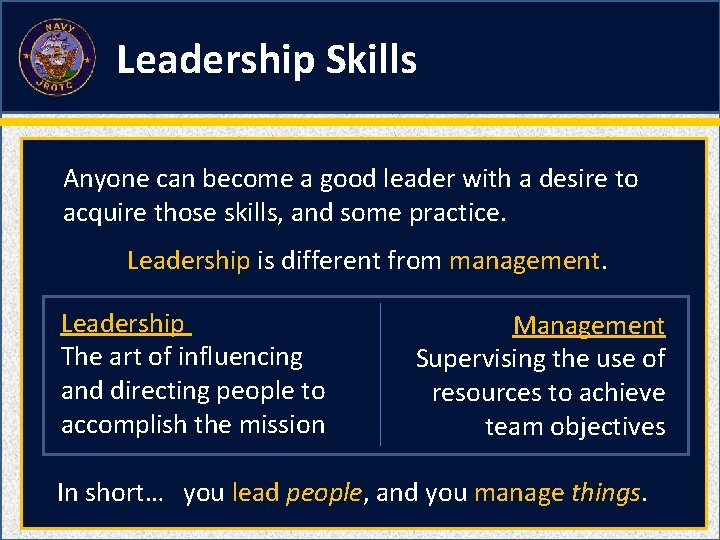 NAVY JROTC

Leadership Skills

Anyone can become a good leader with a desire to acquire those skills, and some practice.

Leadership is different from management.

Leadership
The art of influencing and directing people to accomplish the mission

Management
Supervising the use of resources to achieve team objectives

In short… you lead people, and you manage things.